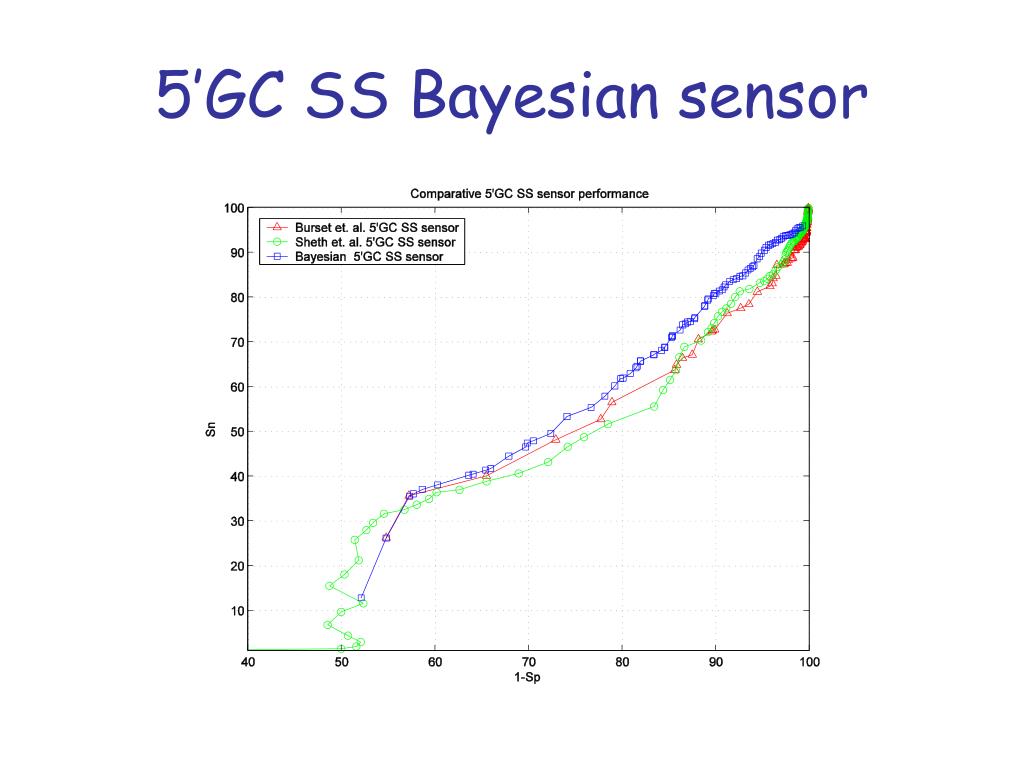 5'GC SS Bayesian sensor

Comparative 5'GC SS sensor performance

Burset et. al. 5'GC SS sensor
Sheth et. al. 5'GC SS sensor
Bayesian 5'GC SS sensor

Sn

100
90
80
70
60
50
40
30
20
10

40 50 60 70 80 90 100

1-Sp